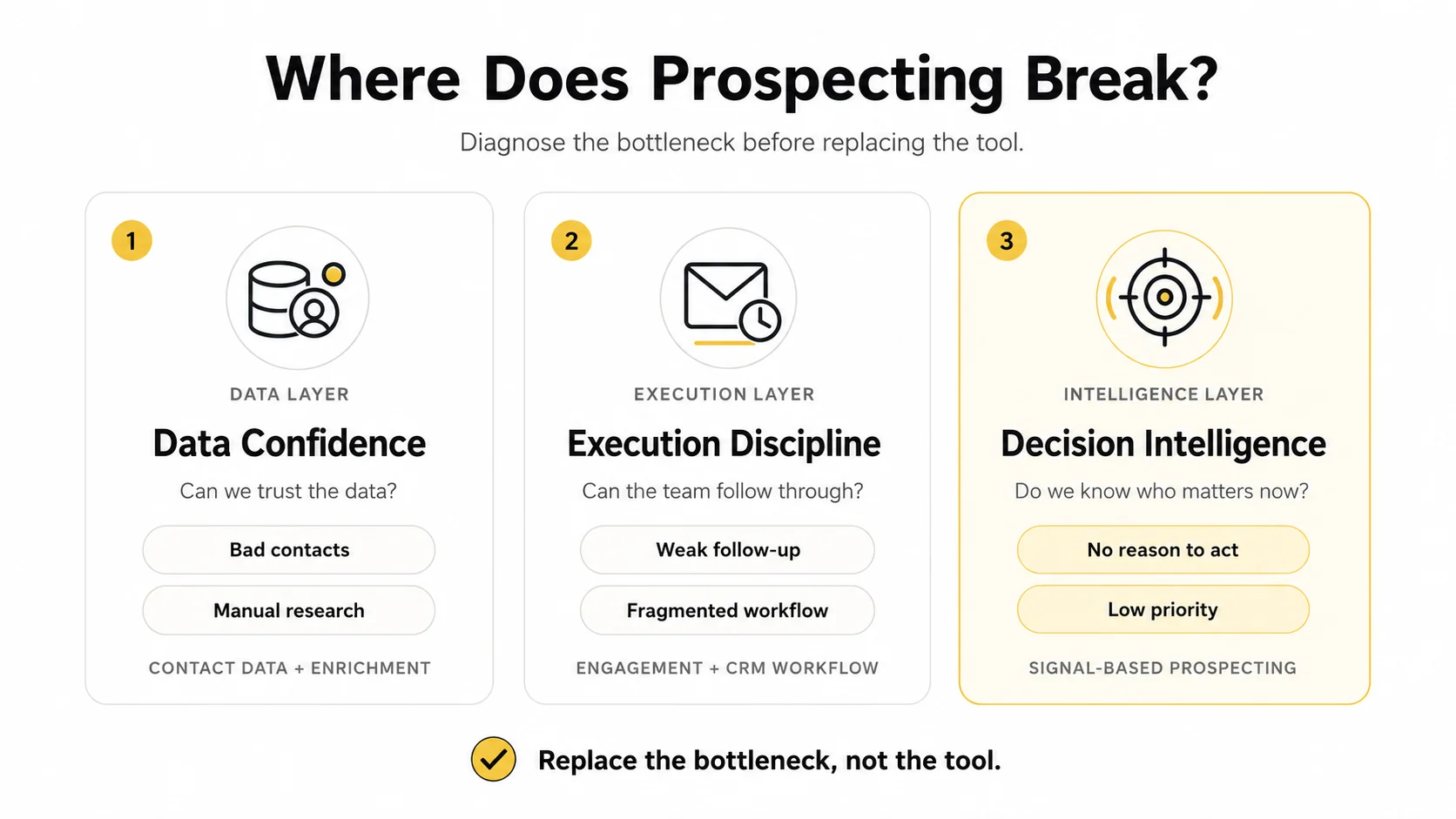 Where Does Prospecting Break?

Diagnose the bottleneck before replacing the tool.

1

DATA LAYER

Data Confidence

Can we trust the data?

Bad contacts

Manual research

CONTACT DATA + ENRICHMENT

2

EXECUTION LAYER

Execution Discipline

Can the team follow through?

Weak follow-up

Fragmented workflow

ENGAGEMENT + CRM WORKFLOW

3

INTELLIGENCE LAYER

Decision Intelligence

Do we know who matters now?

No reason to act

Low priority

SIGNAL-BASED PROSPECTING

Replace the bottleneck, not the tool.